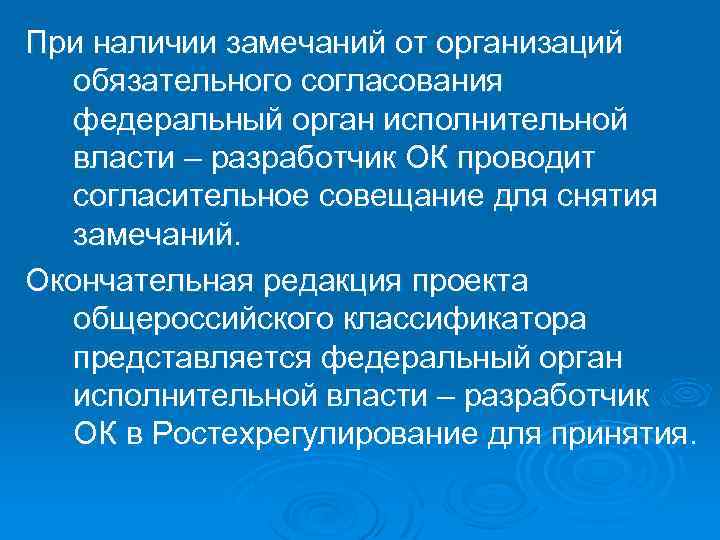 При наличии замечаний от организаций обязательного согласования федеральный орган исполнительной власти – разработчик ОК проводит согласительное совещание для снятия замечаний.

Окончательная редакция проекта общероссийского классификатора представляется федеральный орган исполнительной власти – разработчик ОК в Ростехрегулирование для принятия.